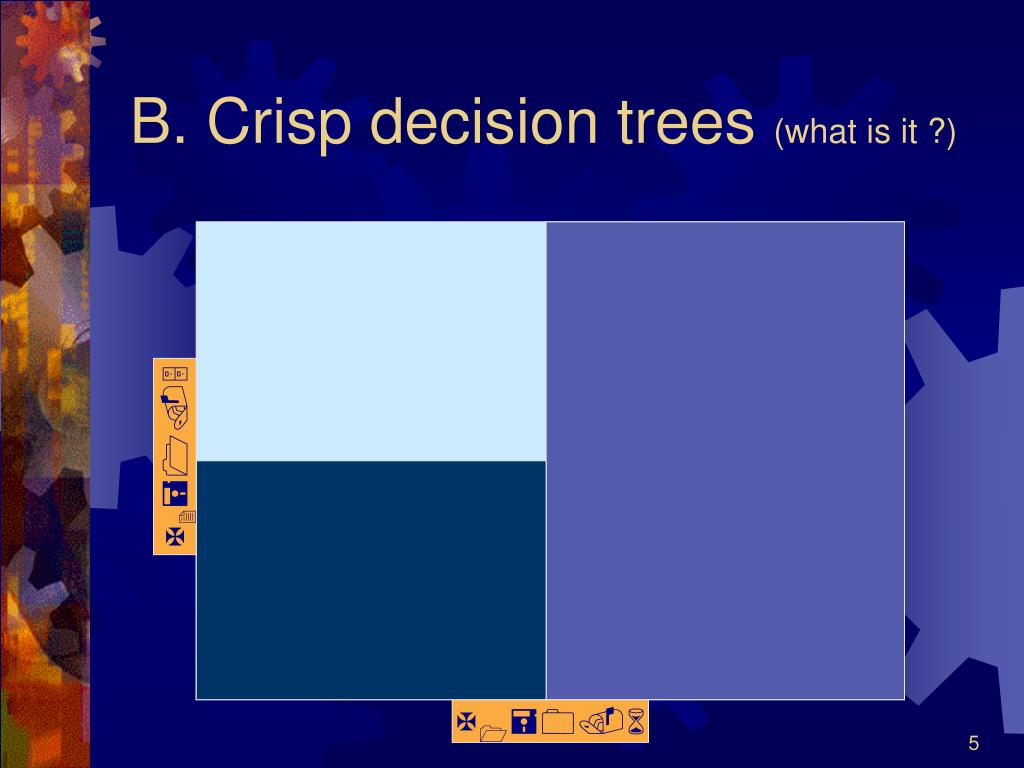 B. Crisp decision trees (what is it ?)

5